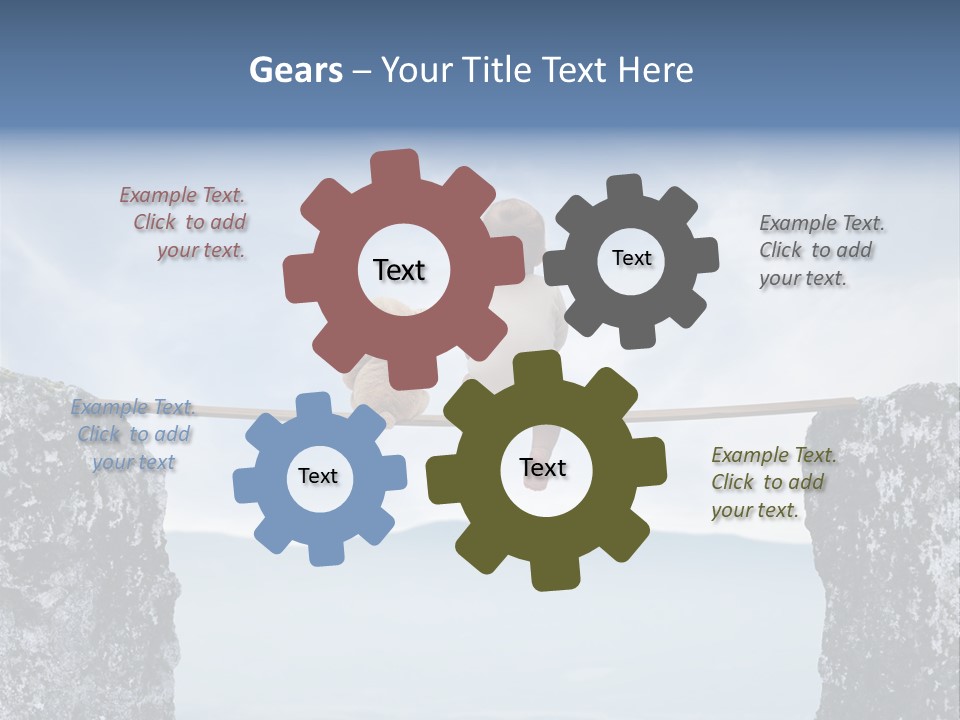 Gears – Your Title Text Here

Example Text. Click to add your text.

Text

Text

Example Text. Click to add your text.

Example Text. Click to add your text

Text

Text

Example Text. Click to add your text.